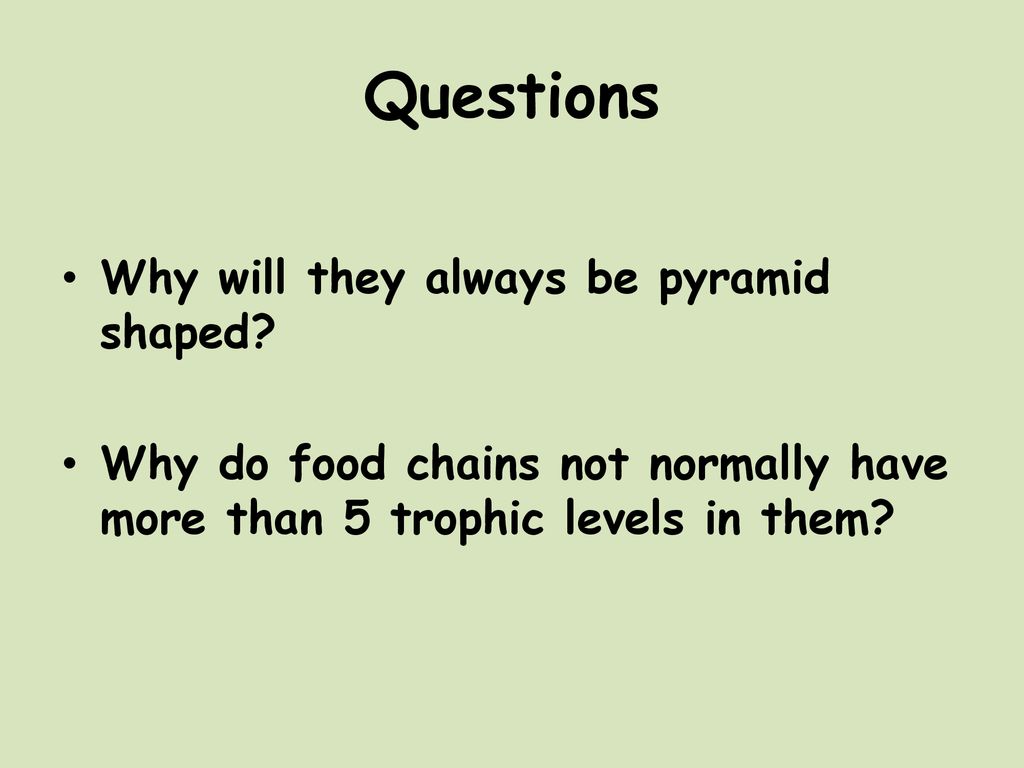 Questions

• Why will they always be pyramid shaped?

• Why do food chains not normally have more than 5 trophic levels in them?